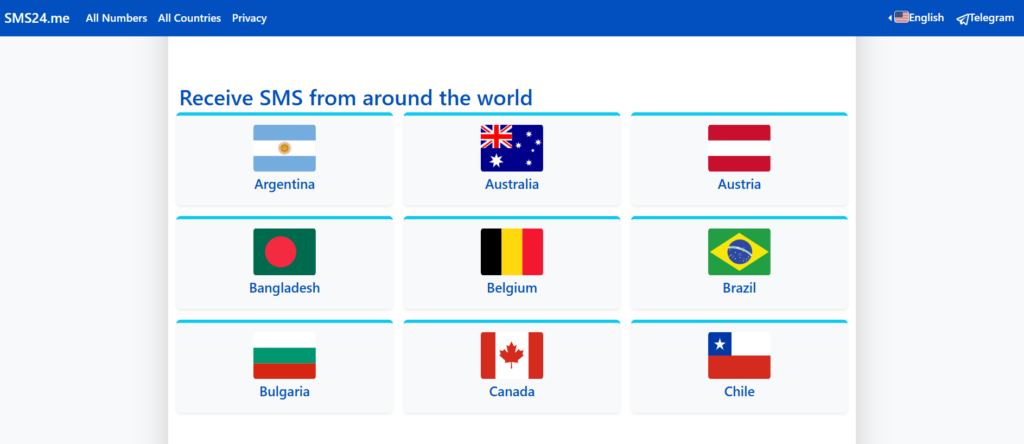 SMS24.me All Numbers All Countries Privacy

English Telegram

Receive SMS from around the world

Argentina

Australia

Austria

Bangladesh

Belgium

Brazil

Bulgaria

Canada

Chile